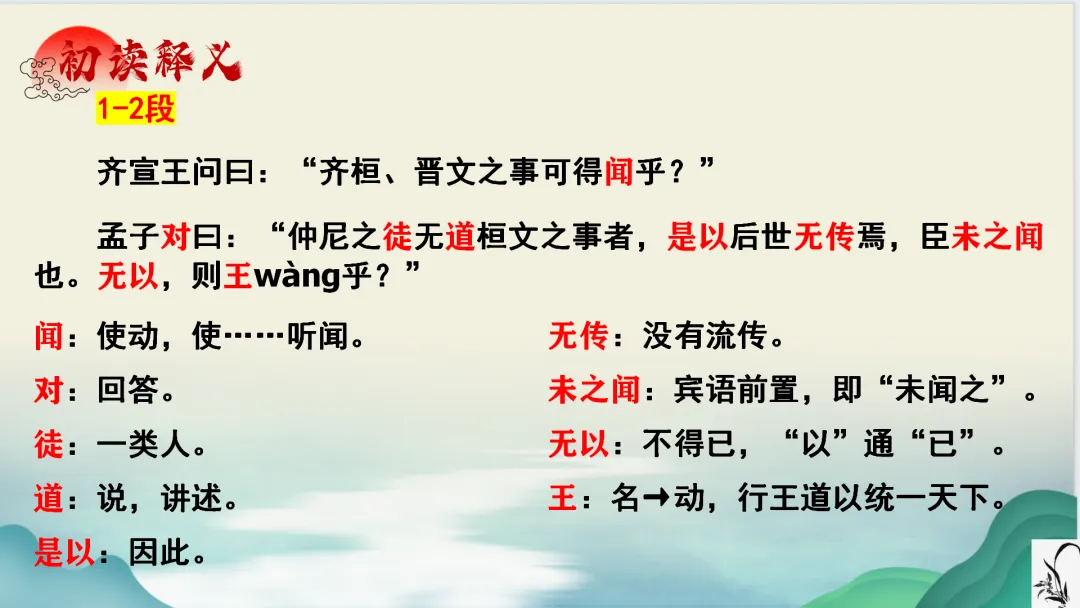 初读释义

1-2段

齐宣王问曰：“齐桓、晋文之事可得闻乎？”

孟子对曰：“仲尼之徒无道桓文之事者，是以后世无传焉，臣未之闻也。无以，则王wàng乎？”

闻：使动，使……听闻。

对：回答。

徒：一类人。

道：说，讲述。

是以：因此。

无传：没有流传。

未之闻：宾语前置，即“未闻之”。

无以：不得已，“以”通“已”。

王：名→动，行王道以统一天下。